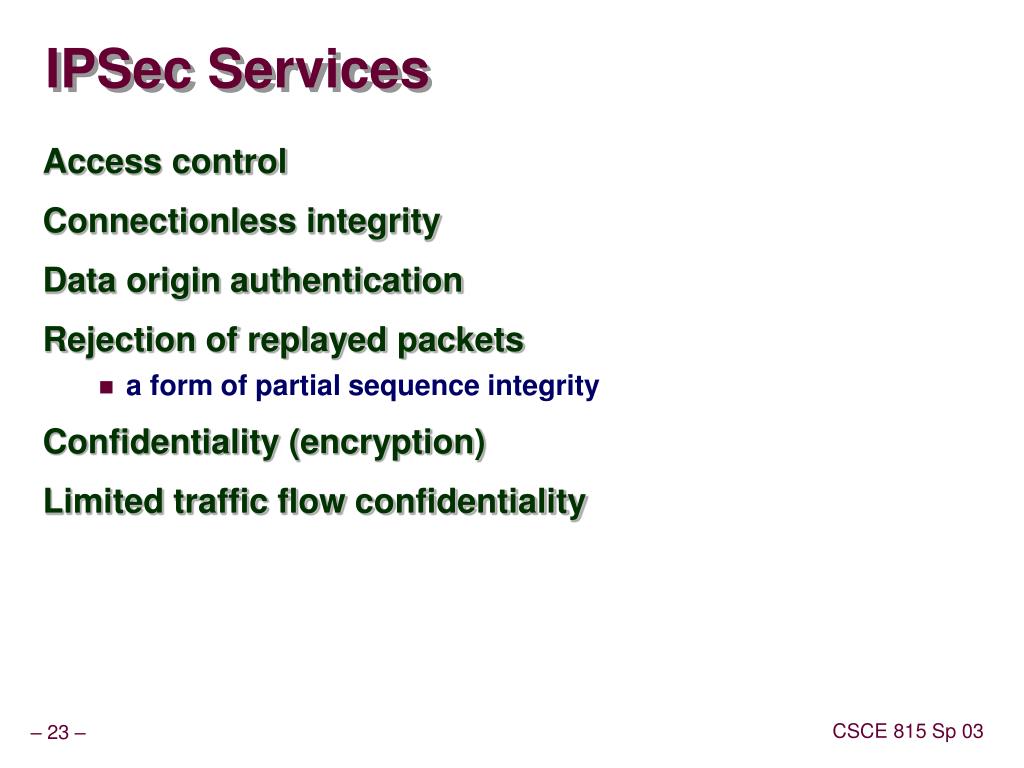 IPSec Services

Access control

Connectionless integrity

Data origin authentication

Rejection of replayed packets

a form of partial sequence integrity

Confidentiality (encryption)

Limited traffic flow confidentiality

– 23 –

CSCE 815 Sp 03